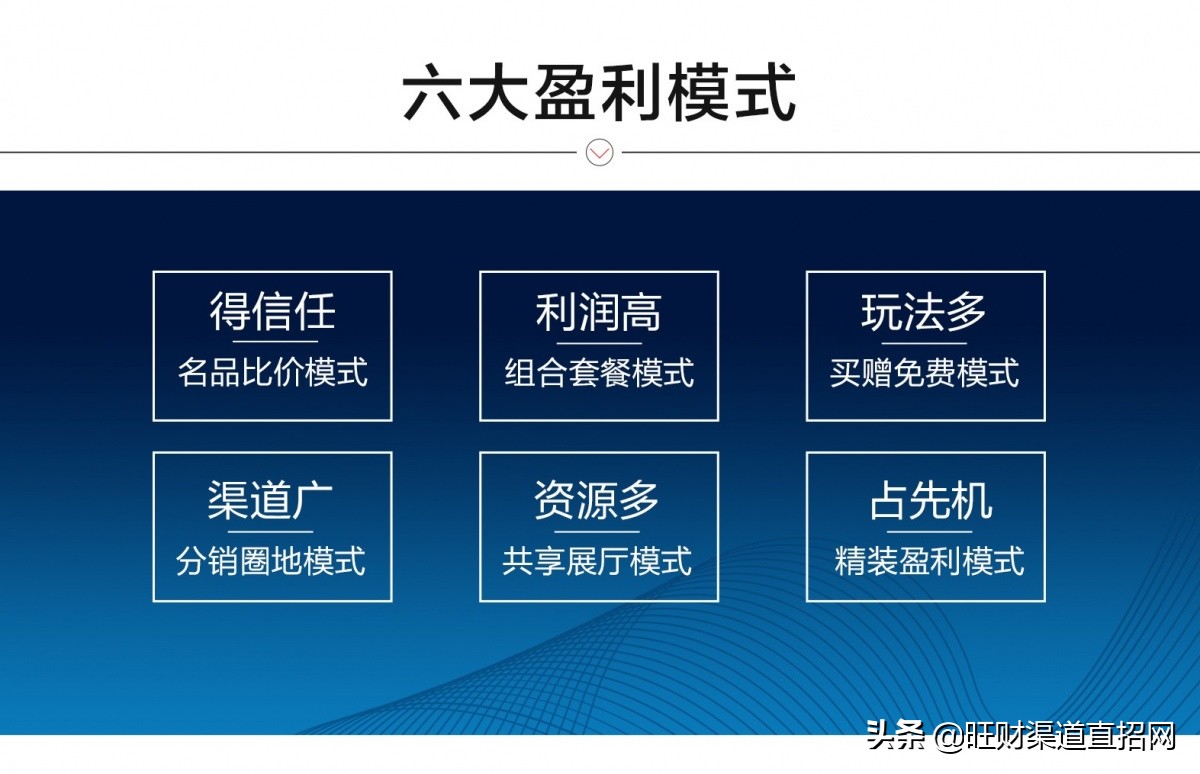 六大盈利模式

得信任
名品比价模式

利润高
组合套餐模式

玩法多
买赠免费模式

渠道广
分销圈地模式

资源多
共享展厅模式

占先机
精装盈利模式

头条 @旺财渠道直招网